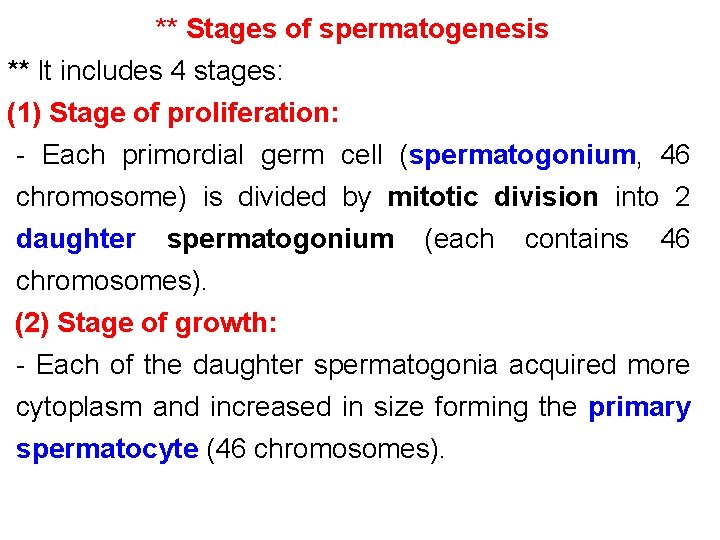 ** Stages of spermatogenesis

** It includes 4 stages:

(1) Stage of proliferation:

- Each primordial germ cell (spermatogonium, 46 chromosome) is divided by mitotic division into 2 daughter spermatogonium (each contains 46 chromosomes).

(2) Stage of growth:

- Each of the daughter spermatogonia acquired more cytoplasm and increased in size forming the primary spermatocyte (46 chromosomes).